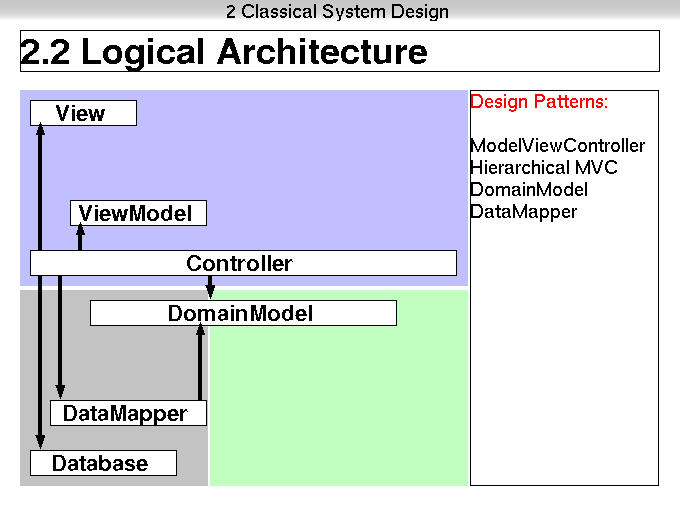 2 Classical System Design

2.2 Logical Architecture

View

ViewModel

Controller

DomainModel

DataMapper

Database

Design Patterns:

ModelViewController
Hierarchical MVC
DomainModel
DataMapper